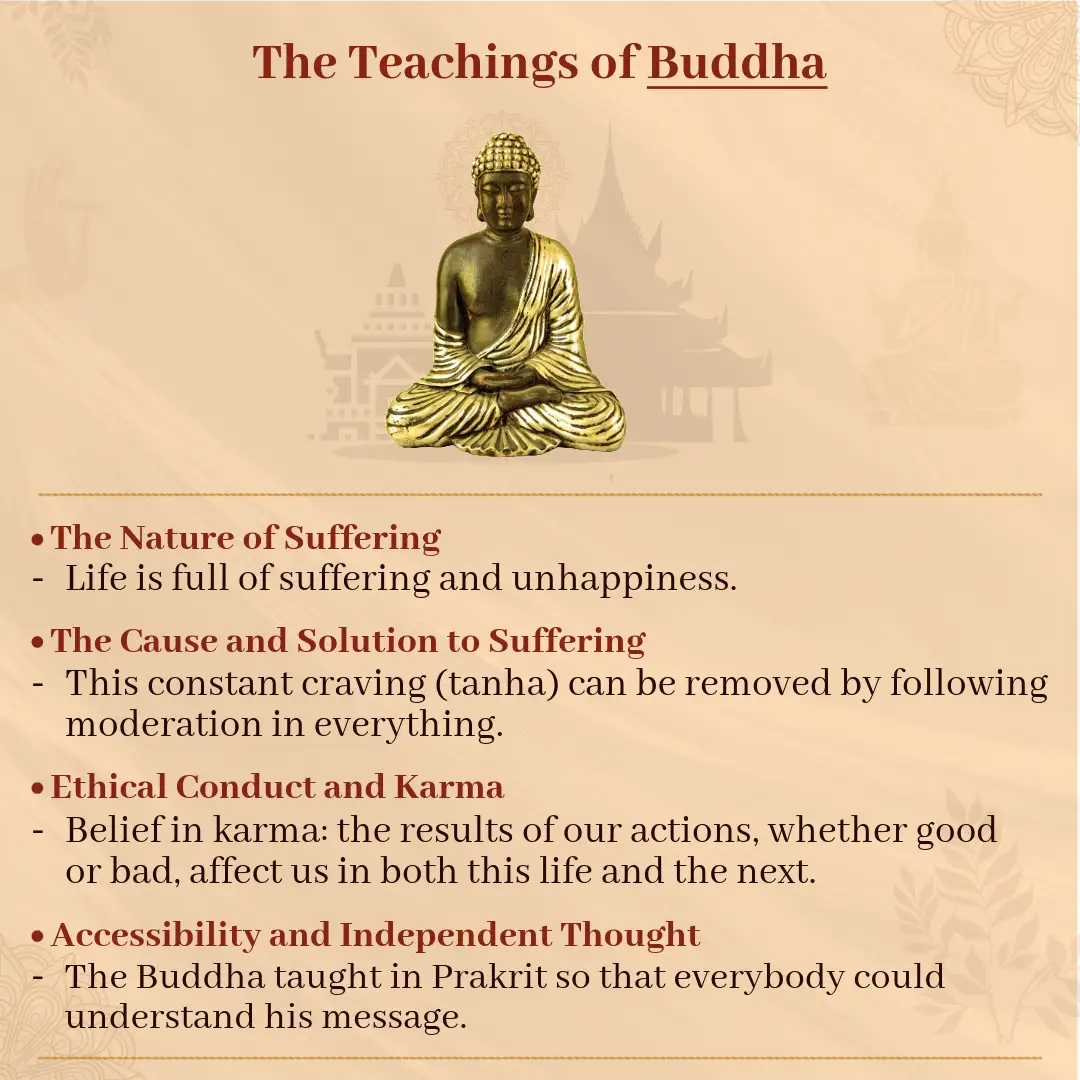 The Teachings of Buddha

• The Nature of Suffering
- Life is full of suffering and unhappiness.

• The Cause and Solution to Suffering
- This constant craving (tanha) can be removed by following moderation in everything.

• Ethical Conduct and Karma
- Belief in karma: the results of our actions, whether good or bad, affect us in both this life and the next.

• Accessibility and Independent Thought
- The Buddha taught in Prakrit so that everybody could understand his message.